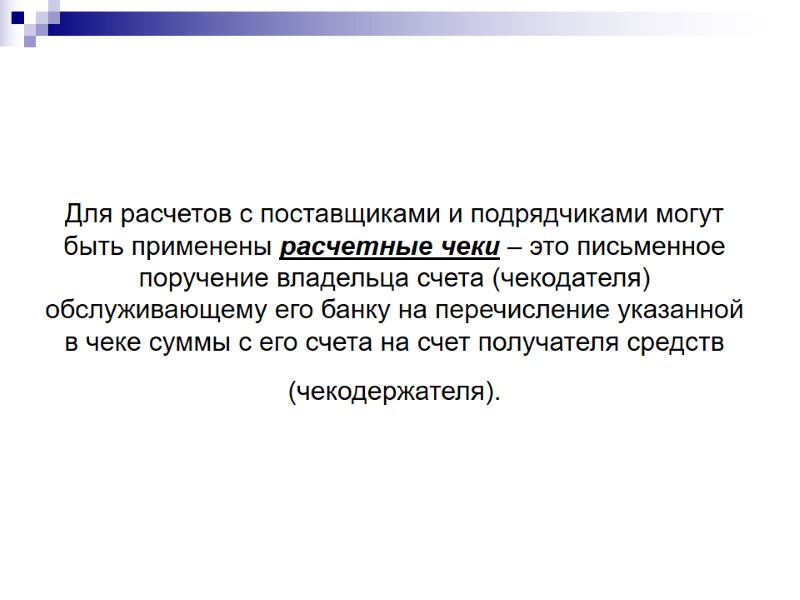 Для расчетов с поставщиками и подрядчиками могут быть применены расчетные чеки – это письменное поручение владельца счета (чекодателя) обслуживающему его банку на перечисление указанной в чеке суммы с его счета на счет получателя средств

(чекодержателя).